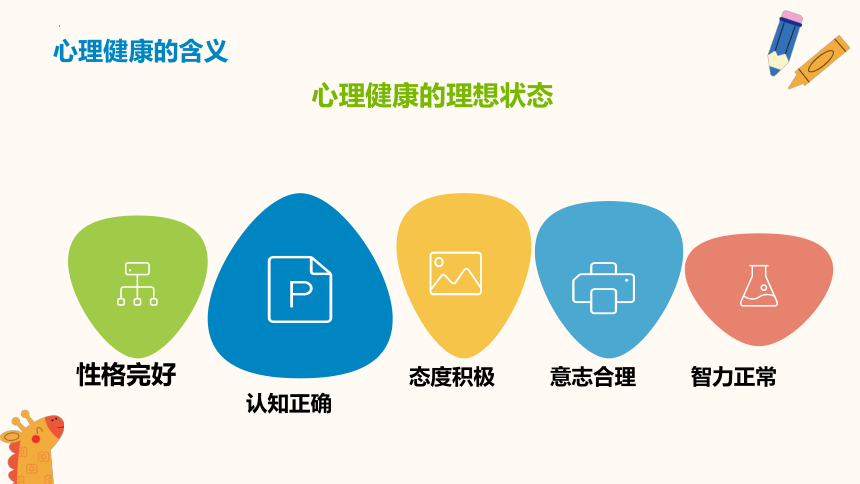 心理健康的含义

心理健康的理想状态

P

性格完好

认知正确

态度积极

意志合理

智力正常